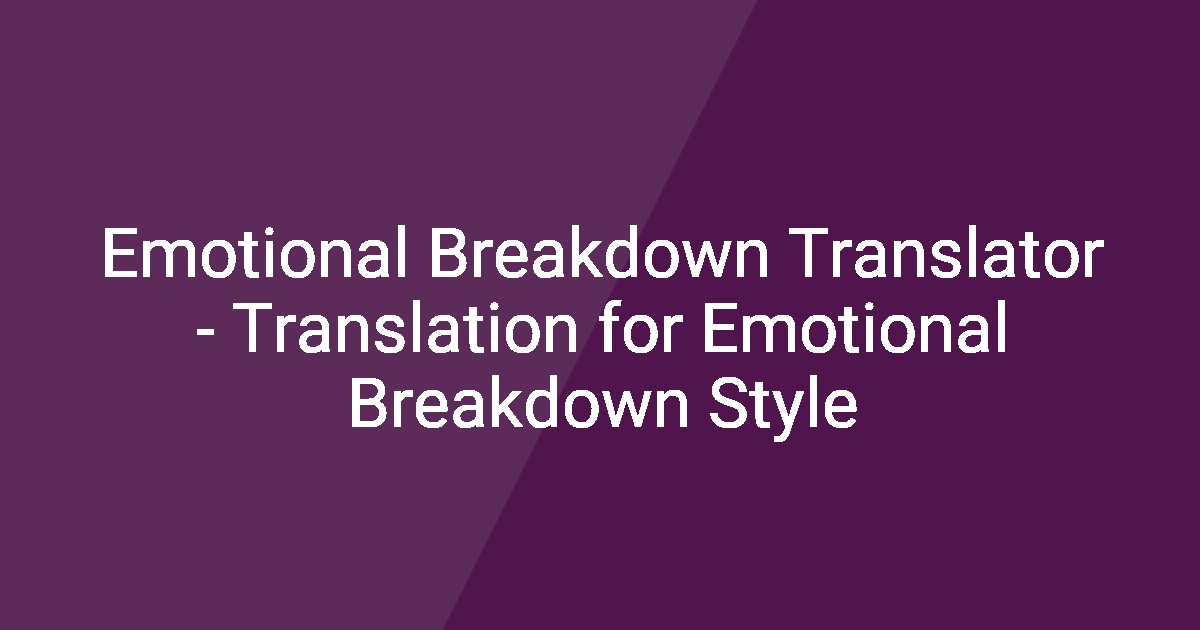 Emotional Breakdown Translator - Translation for Emotional Breakdown Style